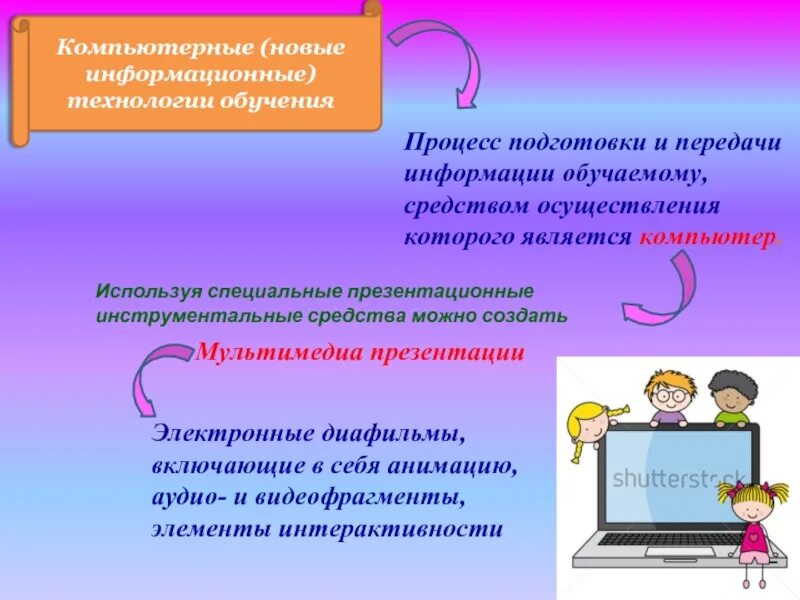 Компьютерные (новые информационные) технологии обучения

Процесс подготовки и передачи информации обучаемому, средством осуществления которого является компьютер.

Используя специальные презентационные инструментальные средства можно создать

Мультимедиа презентации

Электронные диафильмы, включающие в себя анимацию, аудио- и видеофрагменты, элементы интерактивности

shutterstock